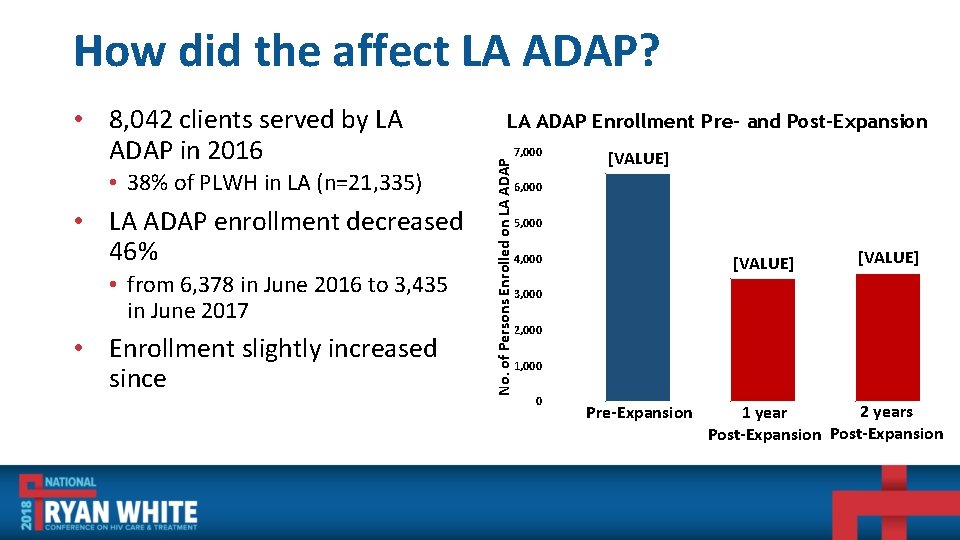 How did the affect LA ADAP?

• 8,042 clients served by LA ADAP in 2016
  • 38% of PLWH in LA (n=21,335)
• LA ADAP enrollment decreased 46%
  • from 6,378 in June 2016 to 3,435 in June 2017
• Enrollment slightly increased since

LA ADAP Enrollment Pre- and Post-Expansion

No. of Persons Enrolled on LA ADAP

7,000
6,000
5,000
4,000
3,000
2,000
1,000
0

[VALUE]
[VALUE]
[VALUE]

Pre-Expansion
1 year Post-Expansion
2 years Post-Expansion

2018 NATIONAL RYAN WHITE CONFERENCE ON HIV CARE & TREATMENT